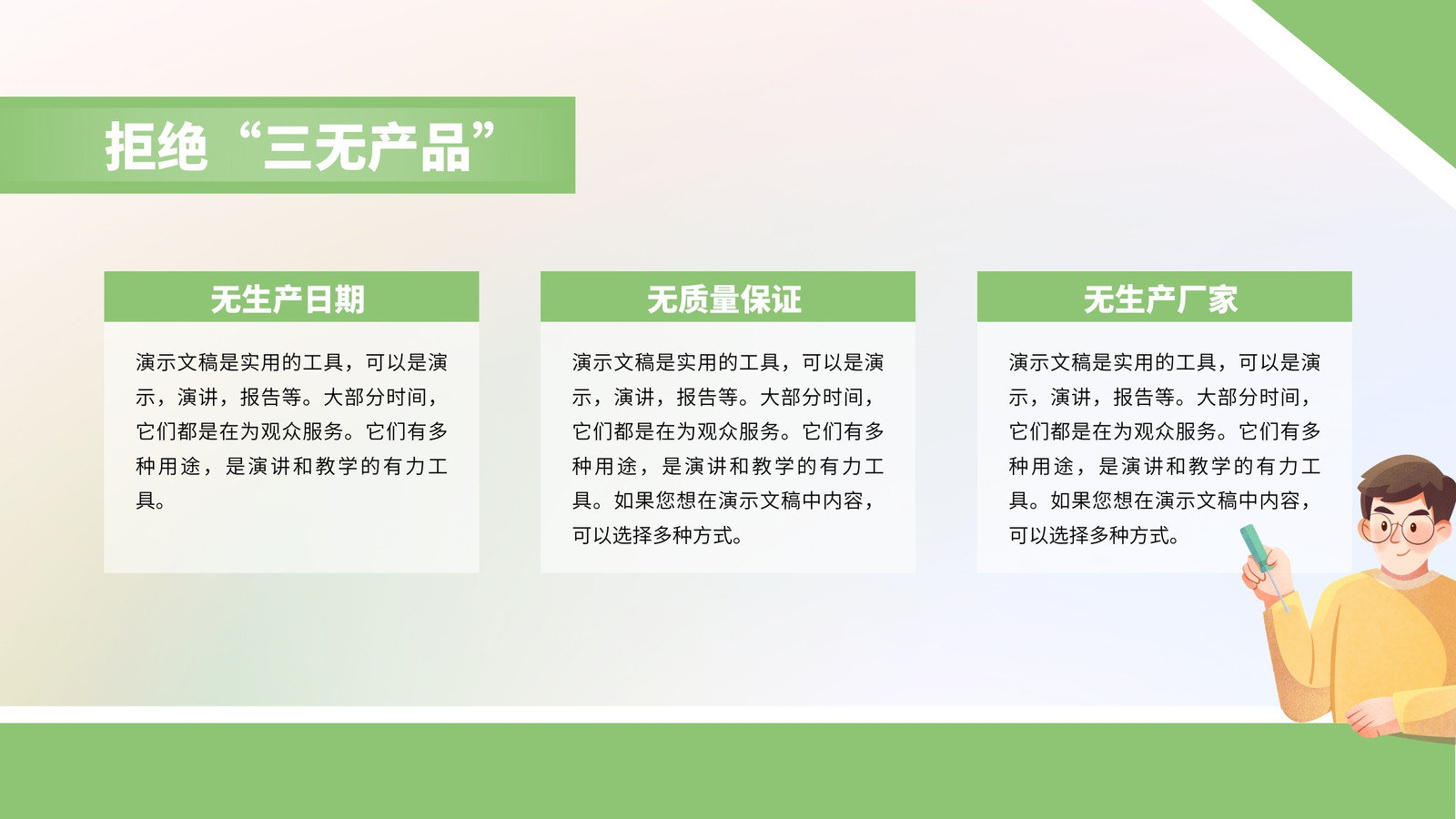 拒绝“三无产品”

无生产日期

演示文稿是实用的工具，可以是演示，演讲，报告等。大部分时间，它们都是在为观众服务。它们有多种用途，是演讲和教学的有力工具。

无质量保证

演示文稿是实用的工具，可以是演示，演讲，报告等。大部分时间，它们都是在为观众服务。它们有多种用途，是演讲和教学的有力工具。如果您想在演示文稿中内容，可以选择多种方式。

无生产厂家

演示文稿是实用的工具，可以是演示，演讲，报告等。大部分时间，它们都是在为观众服务。它们有多种用途，是演讲和教学的有力工具。如果您想在演示文稿中内容，可以选择多种方式。